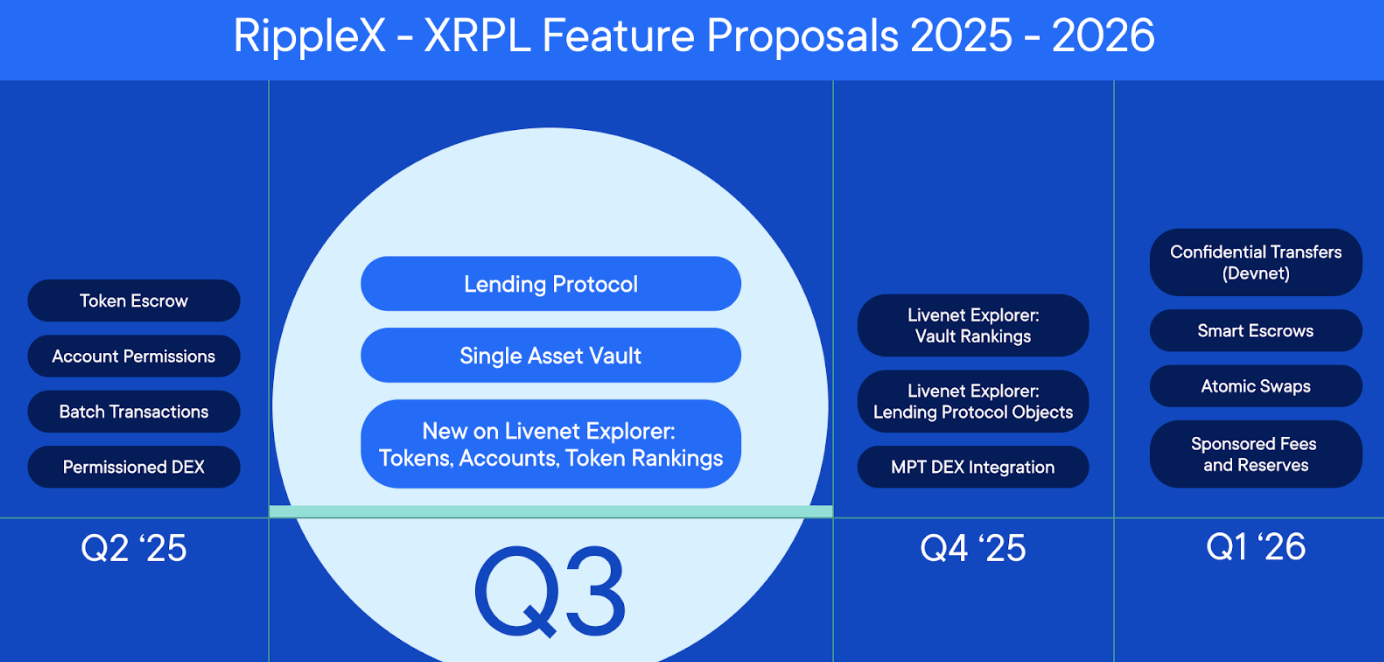 RippleX - XRPL Feature Proposals 2025 - 2026

Token Escrow

Account Permissions

Batch Transactions

Permissioned DEX

Q2 ‘25

Lending Protocol

Single Asset Vault

New on Livenet Explorer: Tokens, Accounts, Token Rankings

Q3

Livenet Explorer: Vault Rankings

Livenet Explorer: Lending Protocol Objects

MPT DEX Integration

Q4 ‘25

Confidential Transfers (Devnet)

Smart Escrows

Atomic Swaps

Sponsored Fees and Reserves

Q1 ‘26